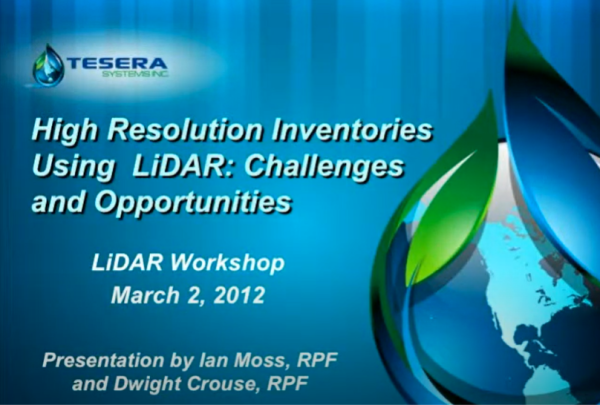 TESERA
SYSTEMS INC.

High Resolution Inventories Using LiDAR: Challenges and Opportunities

LiDAR Workshop
March 2, 2012

Presentation by Ian Moss, RPF and Dwight Crouse, RPF